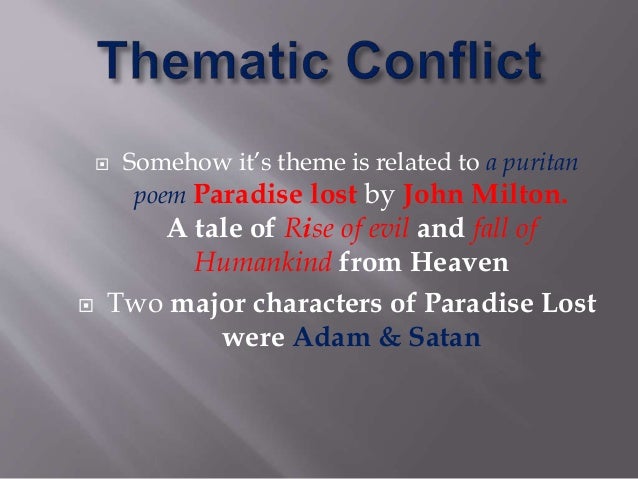 Thematic Conflict

Somehow it's theme is related to a puritan poem Paradise lost by John Milton. A tale of Rise of evil and fall of Humankind from Heaven

Two major characters of Paradise Lost were Adam & Satan